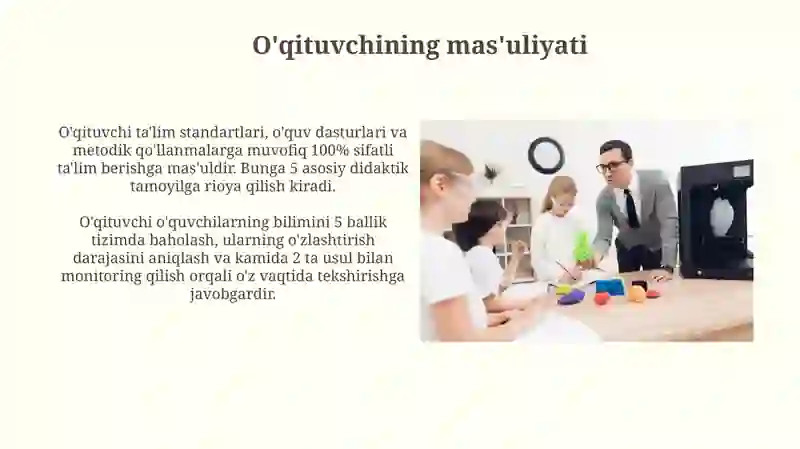 O'qituvchining mas'uliyati

O'qituvchi ta'lim standartlari, o'quv dasturlari va metodik qo'llanmalarga muvofiq 100% sifatli ta'lim berishga mas'uldir. Bunga 5 asosiy didaktik tamoyilga rioya qilish kiradi.

O'qituvchi o'quvchilarning bilimini 5 ballik tizimda baholash, ularning o'zlashtirish darajasini aniqlash va kamida 2 ta usul bilan monitoring qilish orqali o'z vaqtida tekshirishga javobgardir.